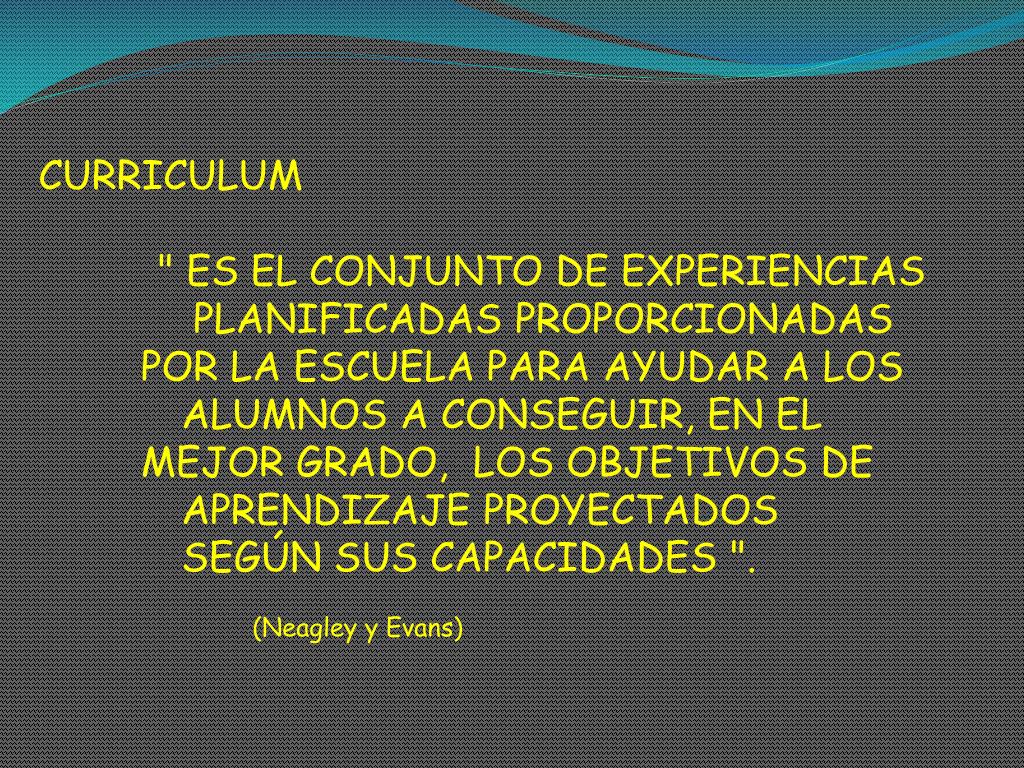 CURRICULUM

" ES EL CONJUNTO DE EXPERIENCIAS PLANIFICADAS PROPORCIONADAS POR LA ESCUELA PARA AYUDAR A LOS ALUMNOS A CONSEGUIR, EN EL MEJOR GRADO, LOS OBJETIVOS DE APRENDIZAJE PROYECTADOS SEGÚN SUS CAPACIDADES ".

(Neagley y Evans)